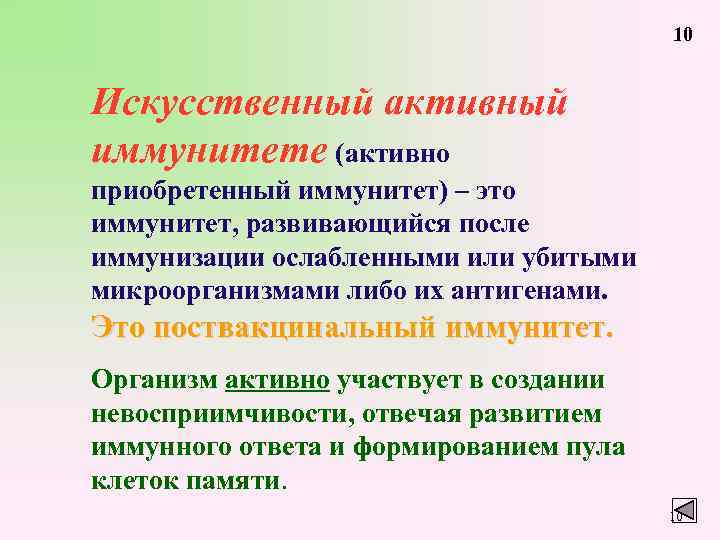 10

Искусственный активный иммунитете (активно приобретенный иммунитет) – это иммунитет, развивающийся после иммунизации ослабленными или убитыми микроорганизмами либо их антигенами. Это поствакцинальный иммунитет.

Организм активно участвует в создании невосприимчивости, отвечая развитием иммунного ответа и формированием пула клеток памяти.

10